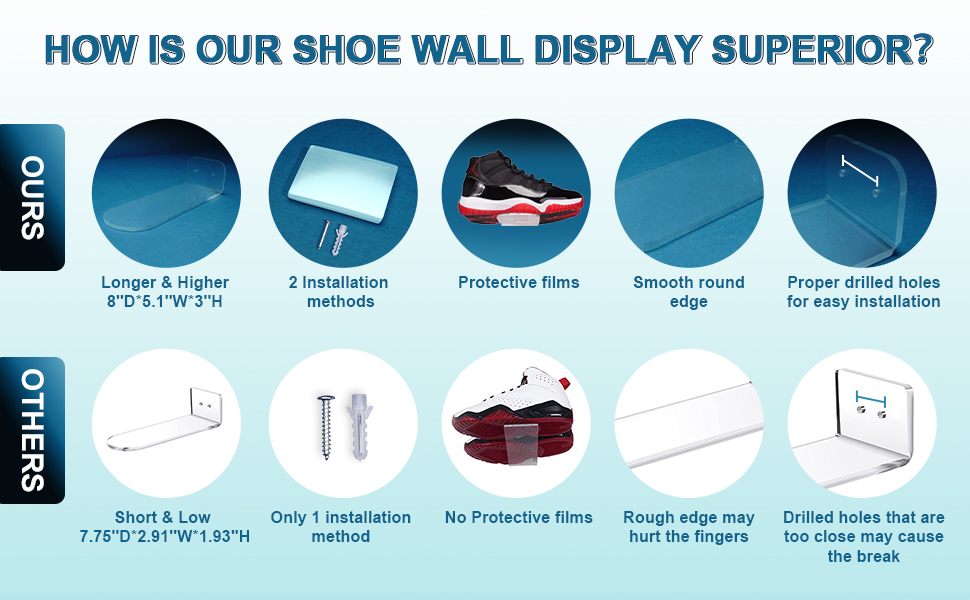 HOW IS OUR SHOE WALL DISPLAY SUPERIOR?

OURS

Longer & Higher 8''D*5.1''W*3''H

2 Installation methods

Protective films

Smooth round edge

Proper drilled holes for easy installation

OTHERS

Short & Low 7.75''D*2.91''W*1.93''H

Only 1 installation method

No Protective films

Rough edge may hurt the fingers

Drilled holes that are too close may cause the break